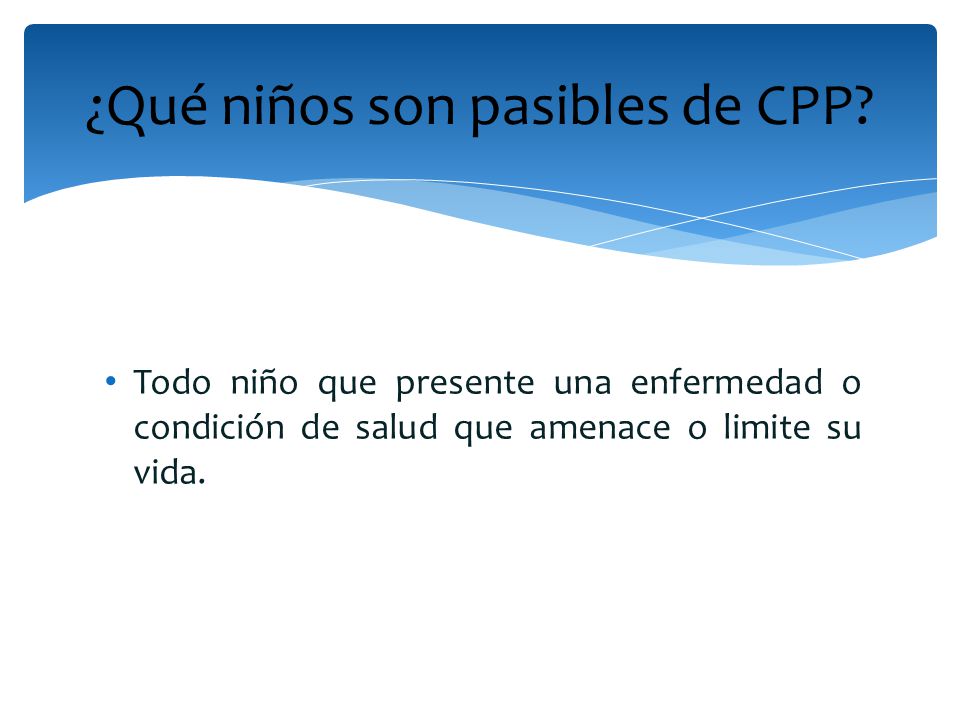 ¿Qué niños son pasibles de CPP?

• Todo niño que presente una enfermedad o condición de salud que amenace o limite su vida.